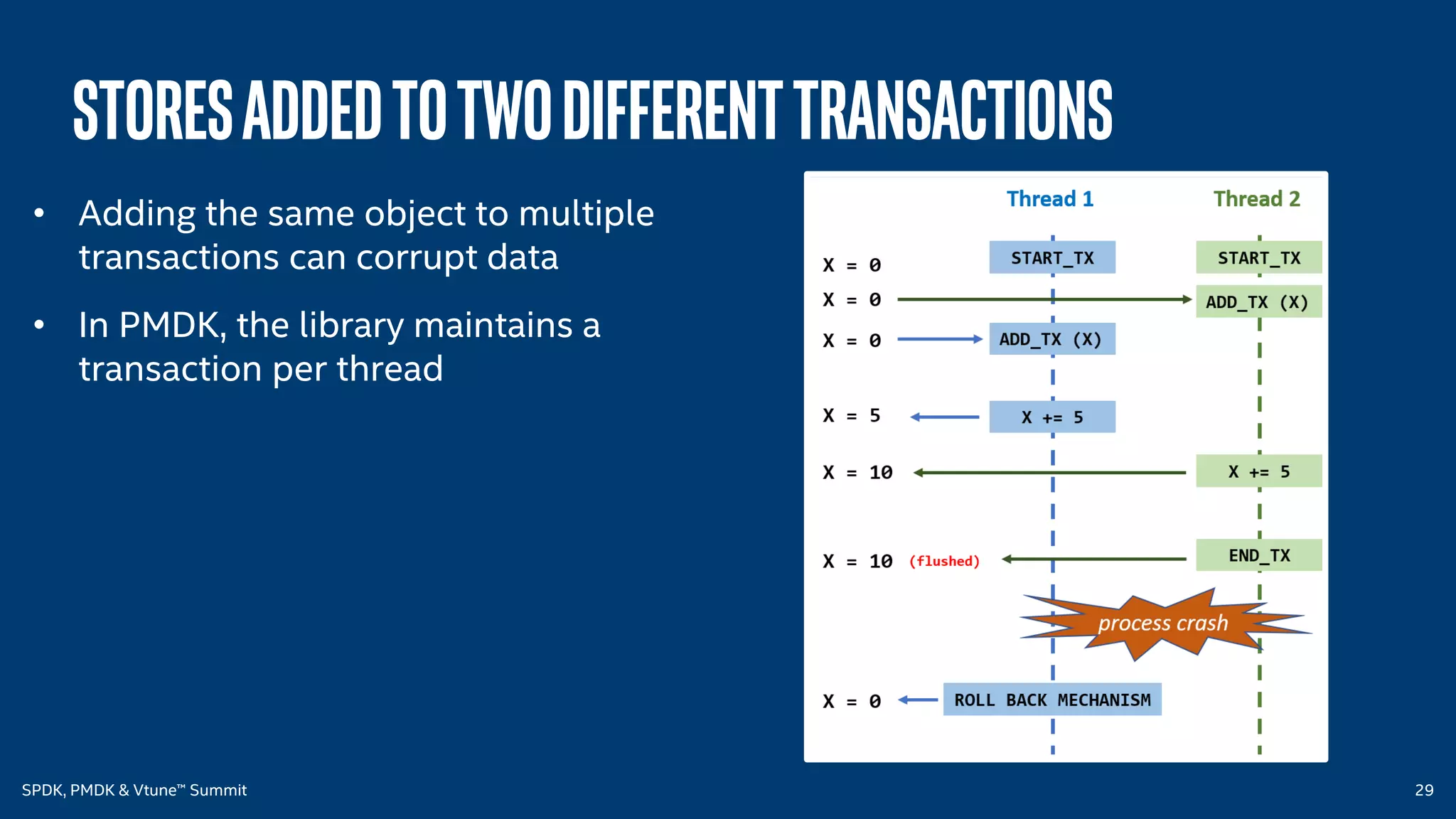 STORES ADDED TO TWO DIFFERENT TRANSACTIONS

• Adding the same object to multiple transactions can corrupt data

• In PMDK, the library maintains a transaction per thread

Thread 1

Thread 2

X = 0

START_TX

START_TX

X = 0

ADD_TX (X)

X = 0

ADD_TX (X)

X = 5

X += 5

X = 10

X += 5

X = 10 (flushed)

END_TX

process crash

X = 0

ROLL BACK MECHANISM

SPDK, PMDK & Vtune™ Summit

29